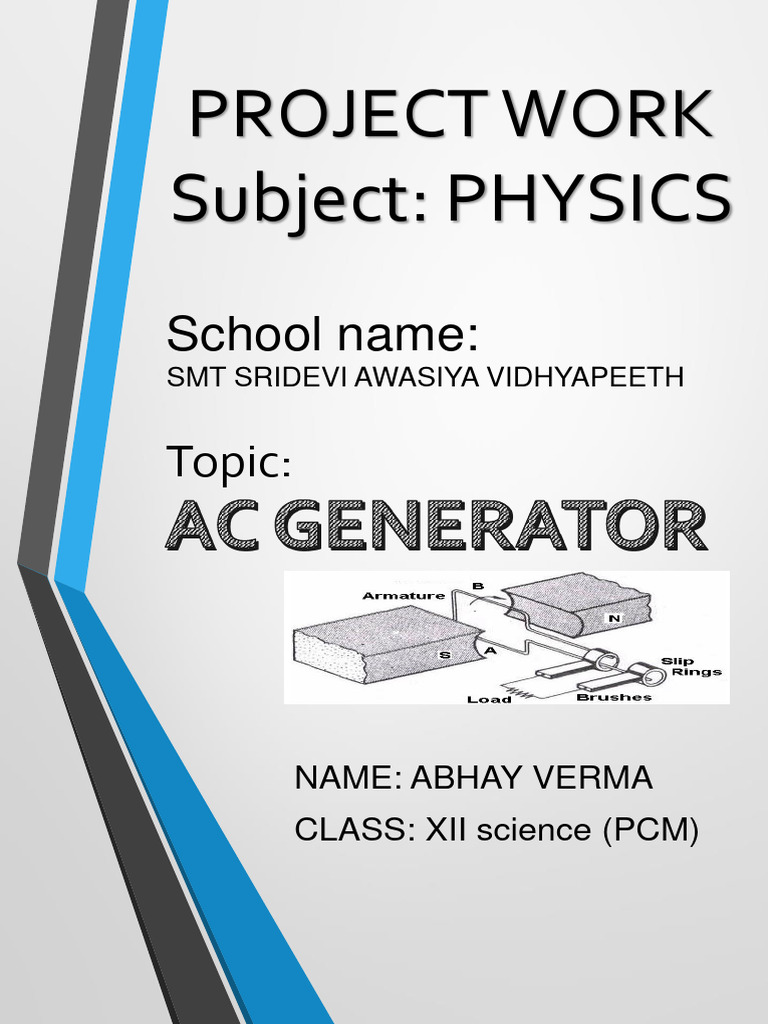 PROJECT WORK
Subject: PHYSICS

School name:
SMT SRIDEVI AWASIYA VIDHYAPEETH

Topic:
AC GENERATOR

Armature
B
N
S
A
Slip Rings
Load
Brushes

NAME: ABHAY VERMA
CLASS: XII science (PCM)